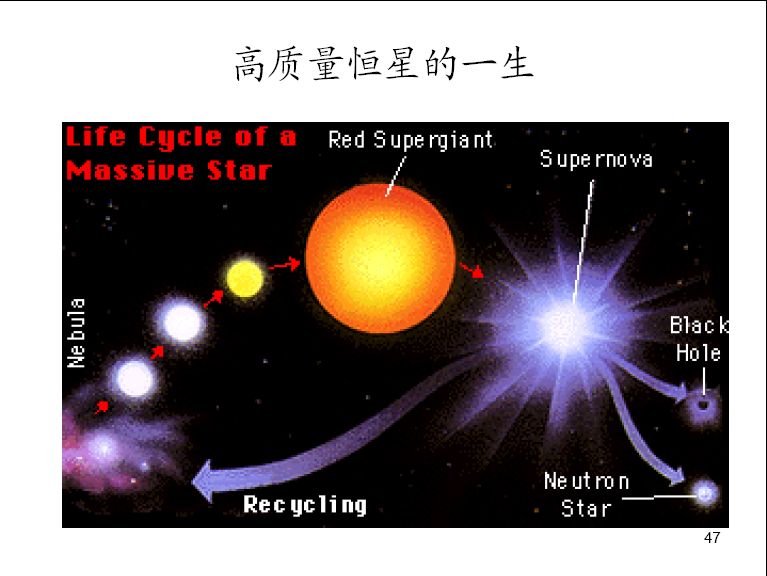 高质量恒星的一生

Life Cycle of a Massive Star

Red Supergiant

Supernova

Nebula

Black Hole

Neutron Star

Recycling

47